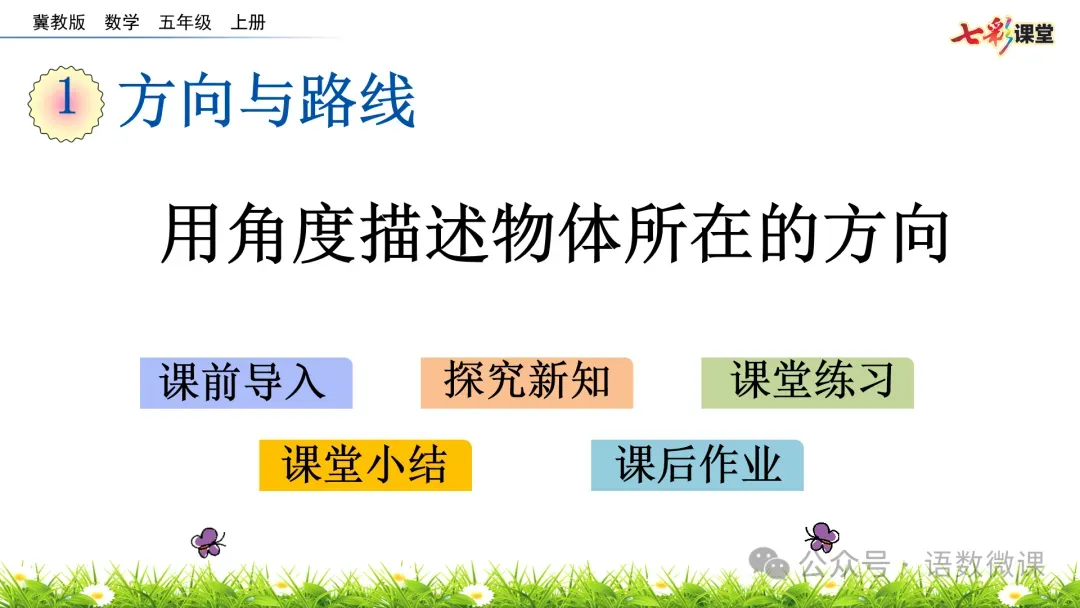 冀教版 数学 五年级 上册

七彩课堂

1 方向与路线

用角度描述物体所在的方向

课前导入

探究新知

课堂练习

课堂小结

课后作业

公众号 · 语数微课